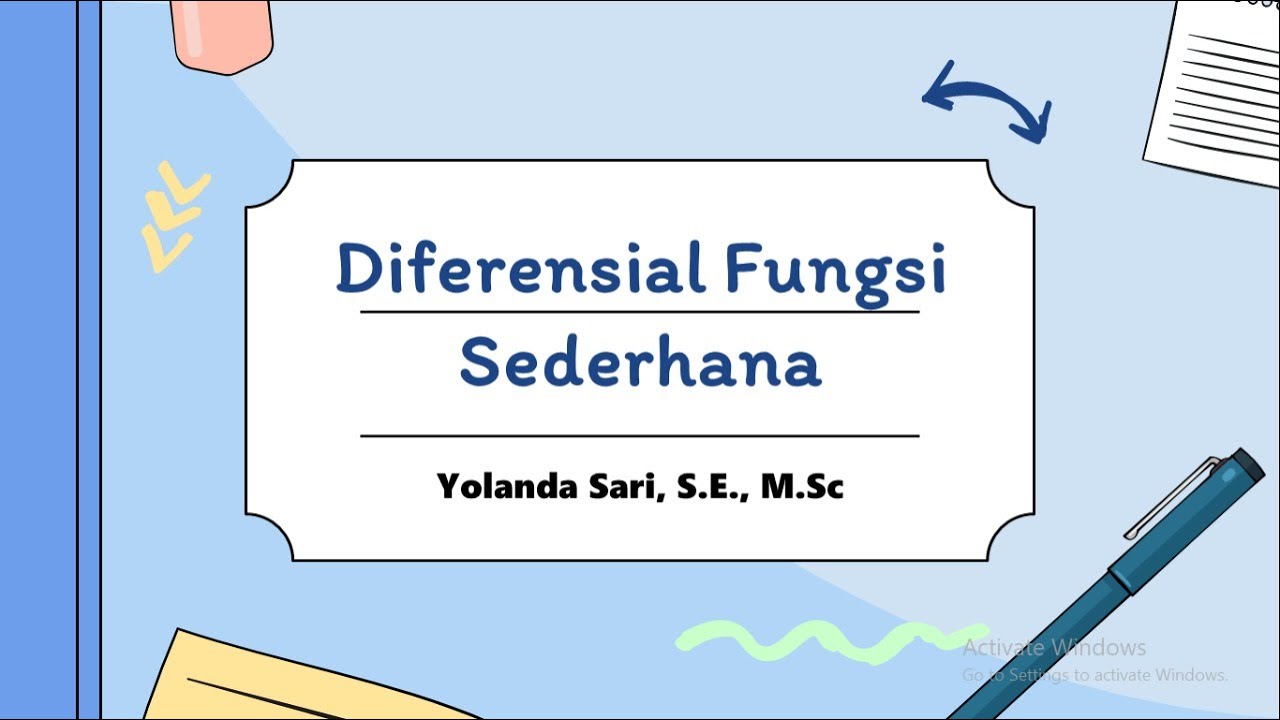 Diferensial Fungsi Sederhana

Yolanda Sari, S.E., M.Sc

Activate Windows
Go to Settings to activate Windows.